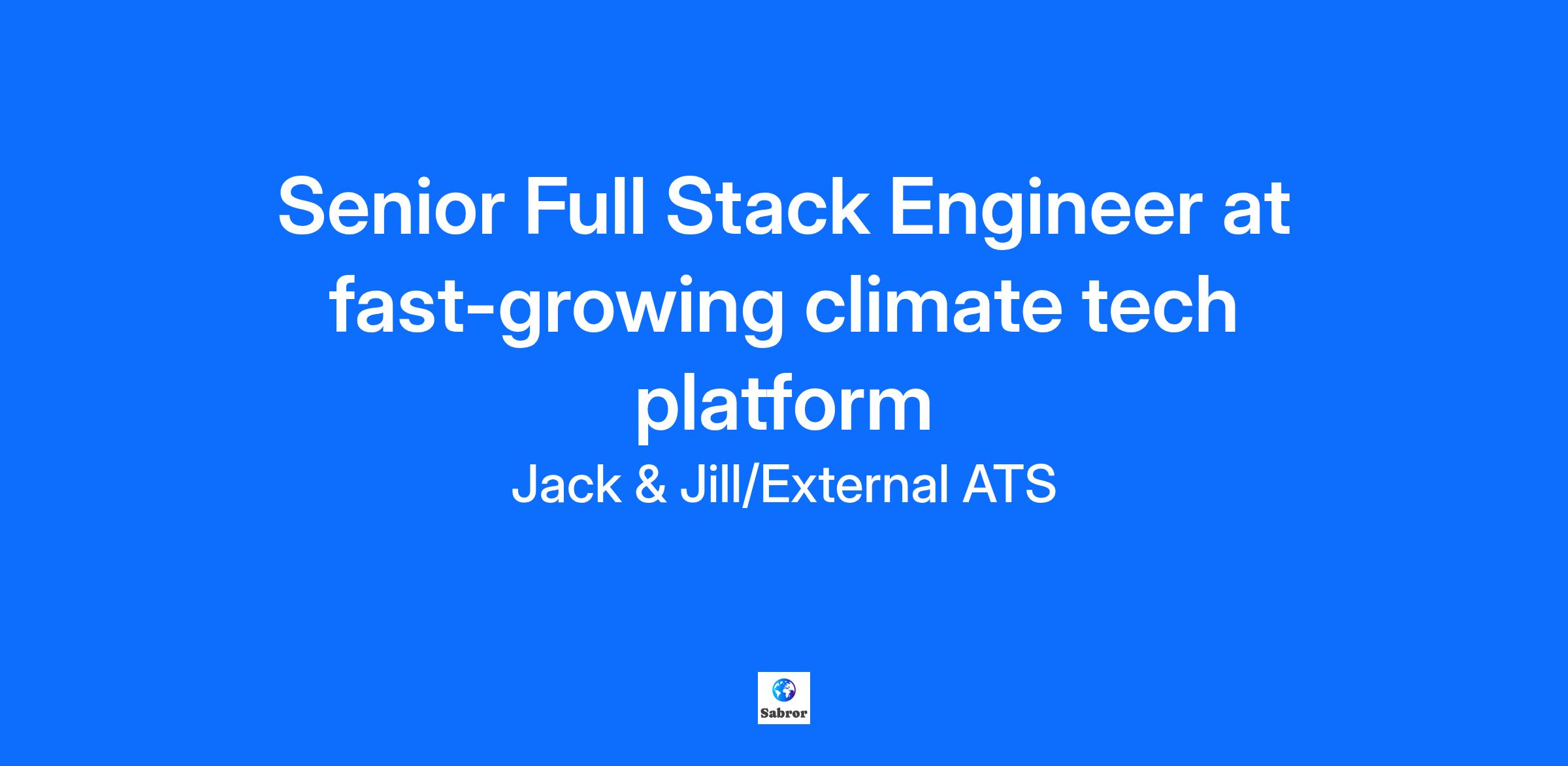 Senior Full Stack Engineer at fast-growing climate tech platform

Jack & Jill/External ATS

Sabror